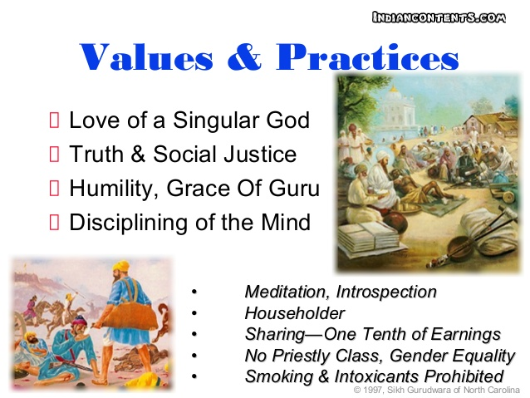 INDIANCONTENTS.COM

Values & Practices

▯ Love of a Singular God
▯ Truth & Social Justice
▯ Humility, Grace Of Guru
▯ Disciplining of the Mind

• Meditation, Introspection
• Householder
• Sharing—One Tenth of Earnings
• No Priestly Class, Gender Equality
• Smoking & Intoxicants Prohibited

© 1997, Sikh Gurudwara of North Carolina